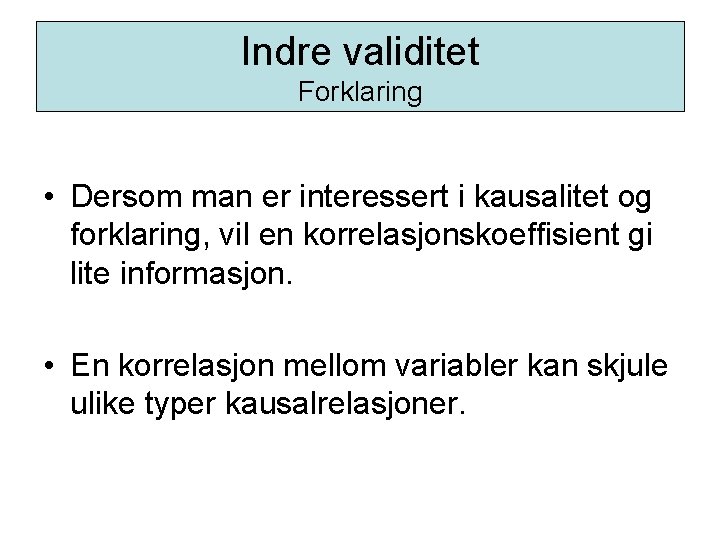 Indre validitet
Forklaring

• Dersom man er interessert i kausalitet og forklaring, vil en korrelasjonskoeffisient gi lite informasjon.

• En korrelasjon mellom variabler kan skjule ulike typer kausalrelasjoner.